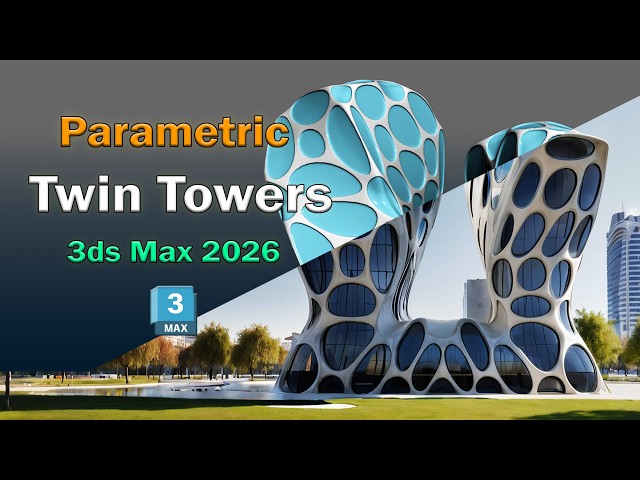 Parametric
Twin Towers
3ds Max 2026
3
MAX